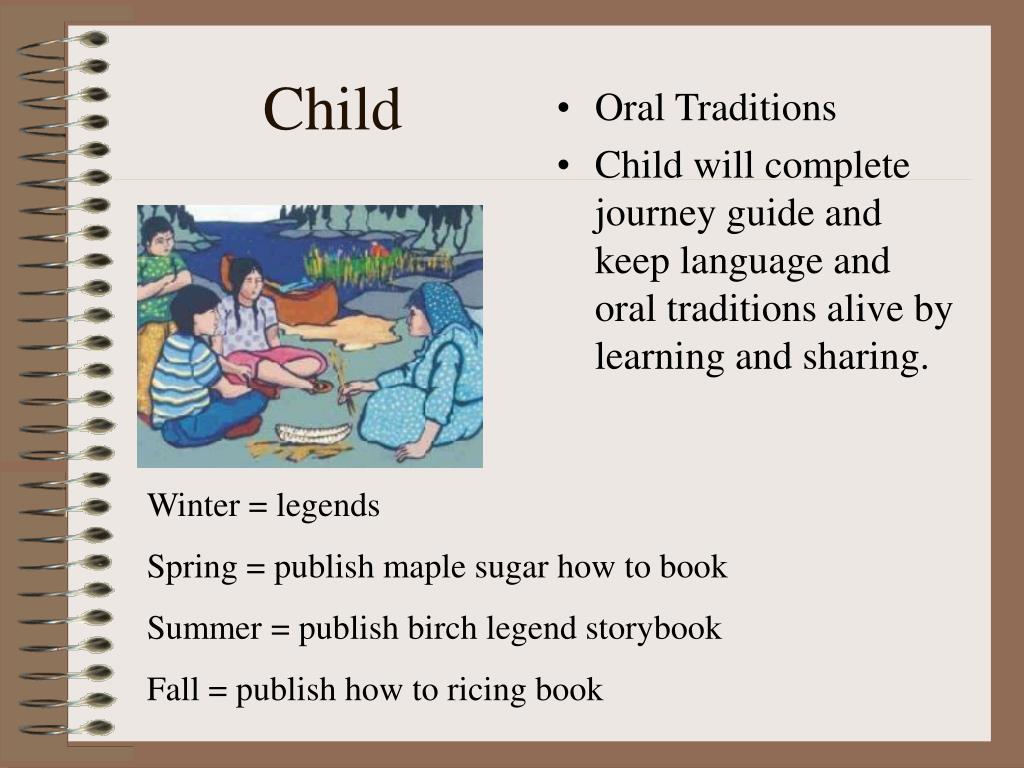 Child

• Oral Traditions
• Child will complete journey guide and keep language and oral traditions alive by learning and sharing.

Winter = legends

Spring = publish maple sugar how to book

Summer = publish birch legend storybook

Fall = publish how to ricing book